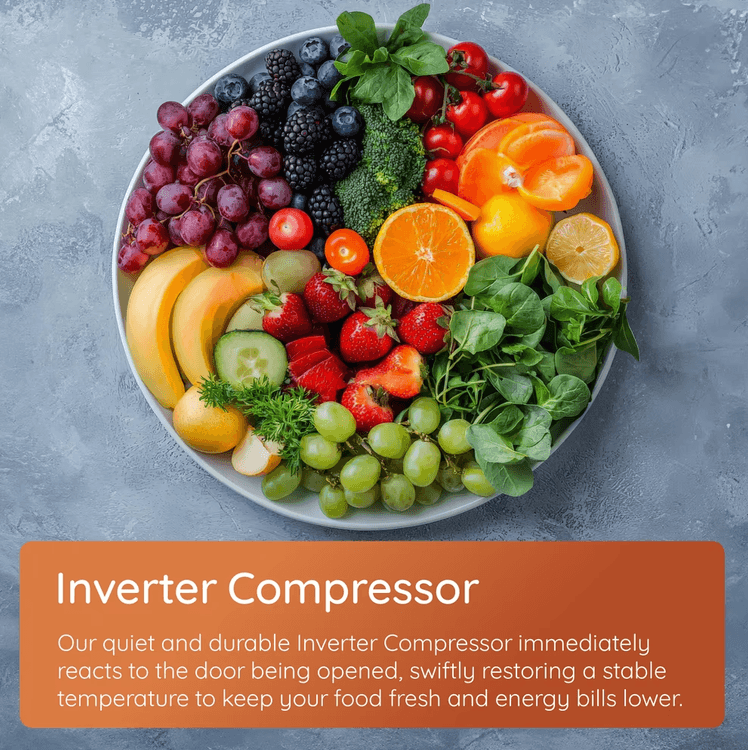 Inverter Compressor

Our quiet and durable Inverter Compressor immediately reacts to the door being opened, swiftly restoring a stable temperature to keep your food fresh and energy bills lower.